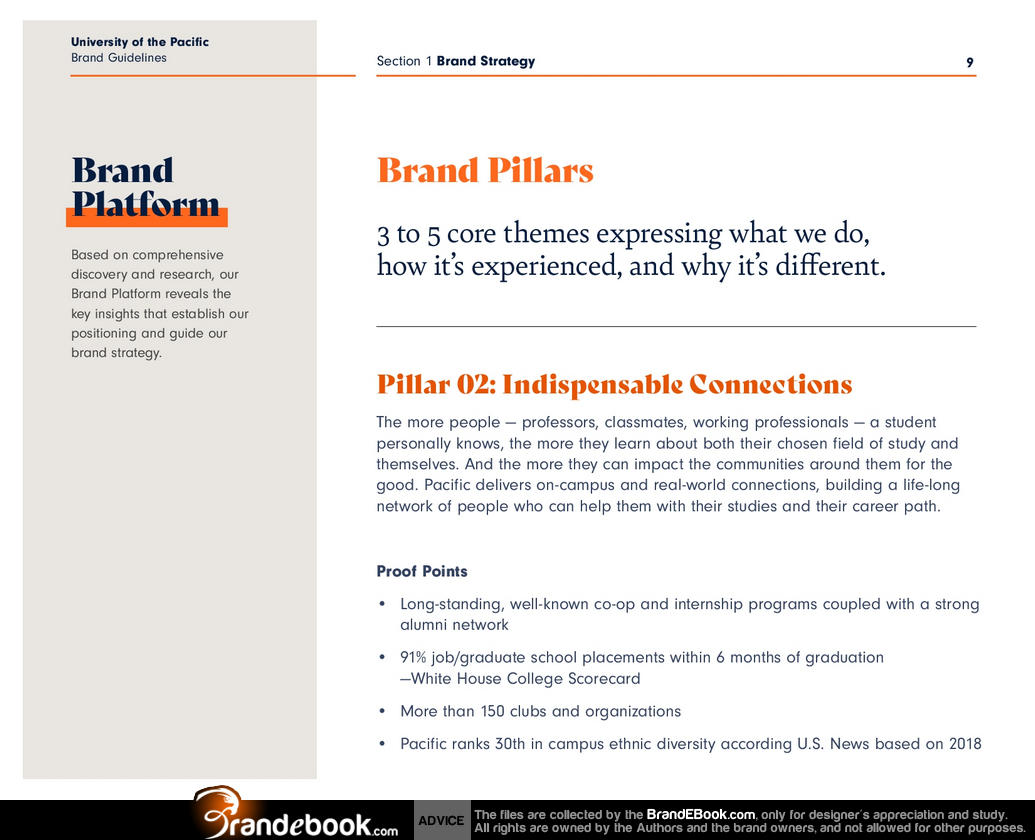 University of the Pacific
Brand Guidelines

Section 1 Brand Strategy

9

Brand Platform

Based on comprehensive discovery and research, our Brand Platform reveals the key insights that establish our positioning and guide our brand strategy.

Brand Pillars

3 to 5 core themes expressing what we do, how it's experienced, and why it's different.

Pillar 02: Indispensable Connections

The more people — professors, classmates, working professionals — a student personally knows, the more they learn about both their chosen field of study and themselves. And the more they can impact the communities around them for the good. Pacific delivers on-campus and real-world connections, building a life-long network of people who can help them with their studies and their career path.

Proof Points

• Long-standing, well-known co-op and internship programs coupled with a strong alumni network

• 91% job/graduate school placements within 6 months of graduation —White House College Scorecard

• More than 150 clubs and organizations

• Pacific ranks 30th in campus ethnic diversity according U.S. News based on 2018

Brandebook.com

ADVICE

The files are collected by the BrandEBook.com, only for designer's appreciation and study. All rights are owned by the Authors and the brand owners, and not allowed for other purposes.